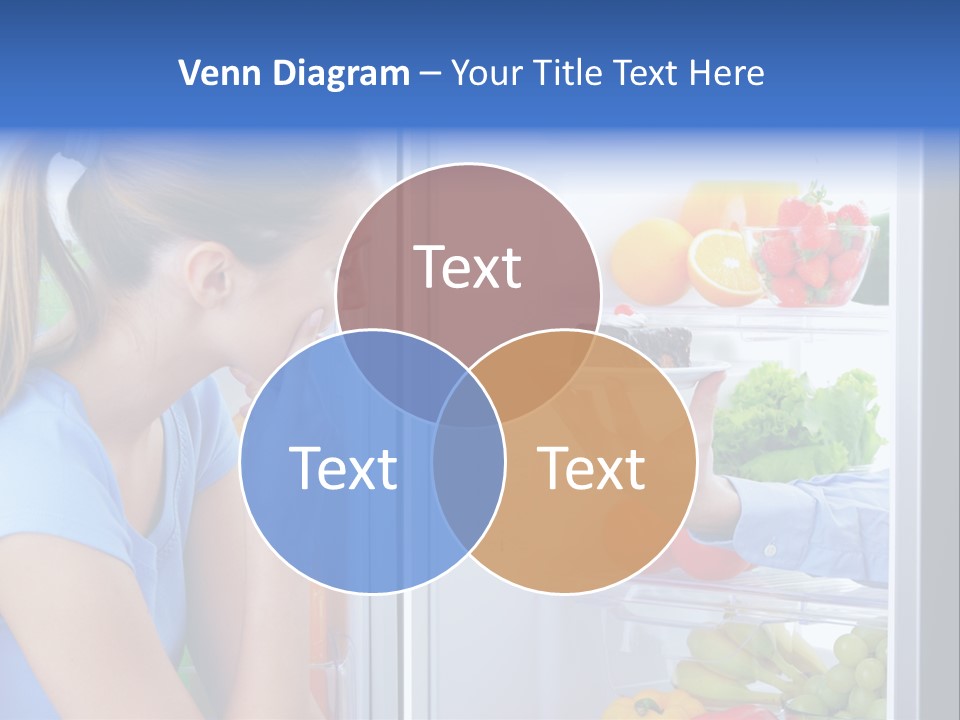 Venn Diagram – Your Title Text Here

Text

Text

Text